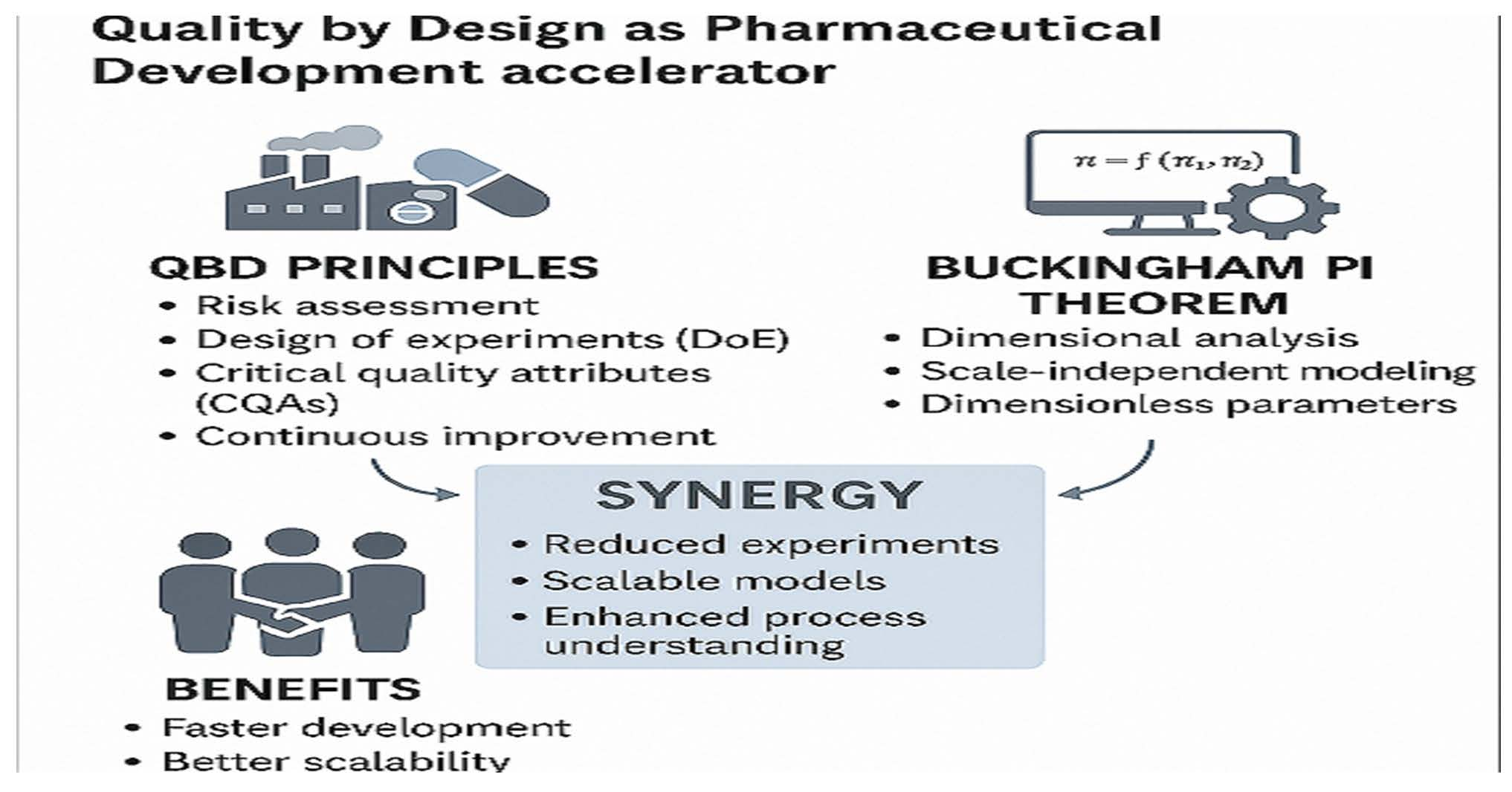 Quality by Design as Pharmaceutical Development accelerator

$\pi = f(\pi_1, \pi_2)$

QBD PRINCIPLES
• Risk assessment
• Design of experiments (DoE)
• Critical quality attributes (CQAs)
• Continuous improvement

BUCKINGHAM PI THEOREM
• Dimensional analysis
• Scale-independent modeling
• Dimensionless parameters

SYNERGY
• Reduced experiments
• Scalable models
• Enhanced process understanding

BENEFITS
• Faster development
• Better scalability